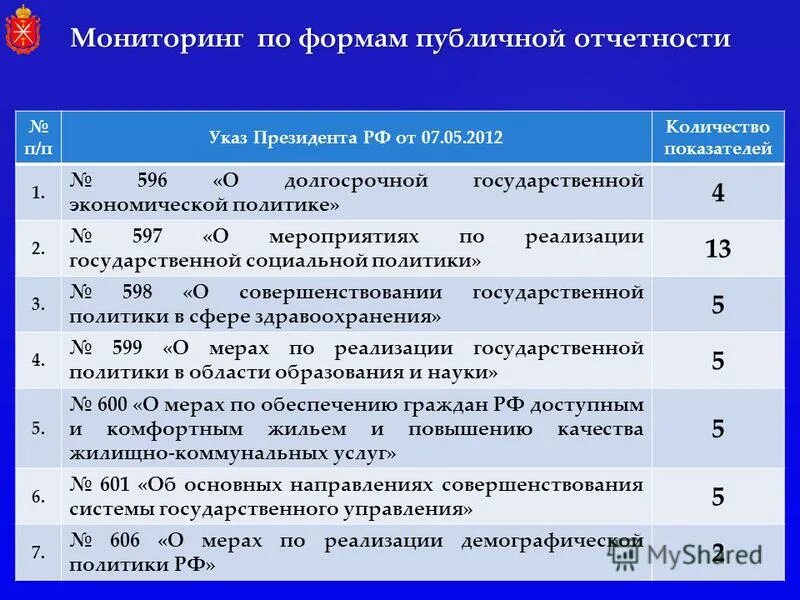 Мониторинг по формам публичной отчетности

| № п/п | Указ Президента РФ от 07.05.2012 | Количество показателей |
|---|---|---|
| 1. | № 596 «О долгосрочной государственной экономической политике» | 4 |
| 2. | № 597 «О мероприятиях по реализации государственной социальной политики» | 13 |
| 3. | № 598 «О совершенствовании государственной политики в сфере здравоохранения» | 5 |
| 4. | № 599 «О мерах по реализации государственной политики в области образования и науки» | 5 |
| 5. | № 600 «О мерах по обеспечению граждан РФ доступным и комфортным жильем и повышению качества жилищно-коммунальных услуг» | 5 |
| 6. | № 601 «Об основных направлениях совершенствования системы государственного управления» | 5 |
| 7. | № 606 «О мерах по реализации демографической политики РФ» | 2 |

MyShared